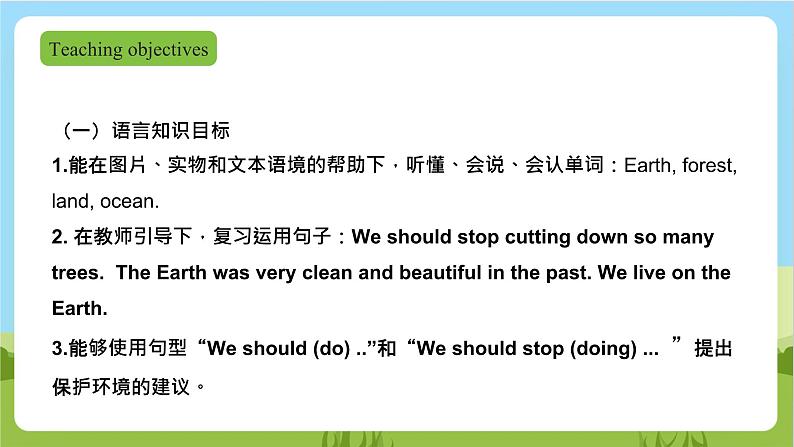 Teaching objectives

（一）语言知识目标

1.能在图片、实物和文本语境的帮助下，听懂、会说、会认单词：Earth, forest, land, ocean.

2. 在教师引导下，复习运用句子：We should stop cutting down so many trees. The Earth was very clean and beautiful in the past. We live on the Earth.

3.能够使用句型“We should (do) ..”和“We should stop (doing) ... ”提出保护环境的建议。